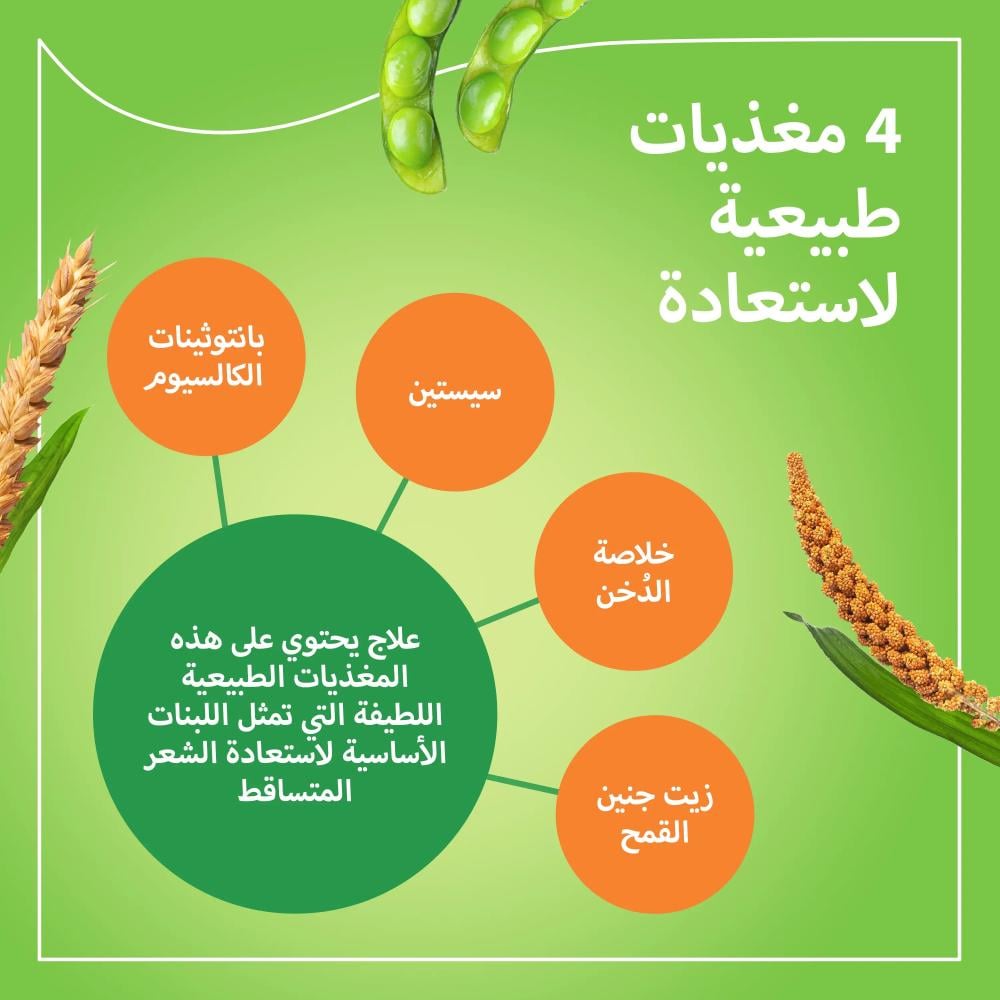 4 مغذيات طبيعية لاستعادة

بانتوثينات الكالسيوم

سيستين

خلاصة الدُخن

زيت جنين القمح

علاج يحتوي على هذه المغذيات الطبيعية اللطيفة التي تمثل اللبنات الأساسية لاستعادة الشعر المتساقط